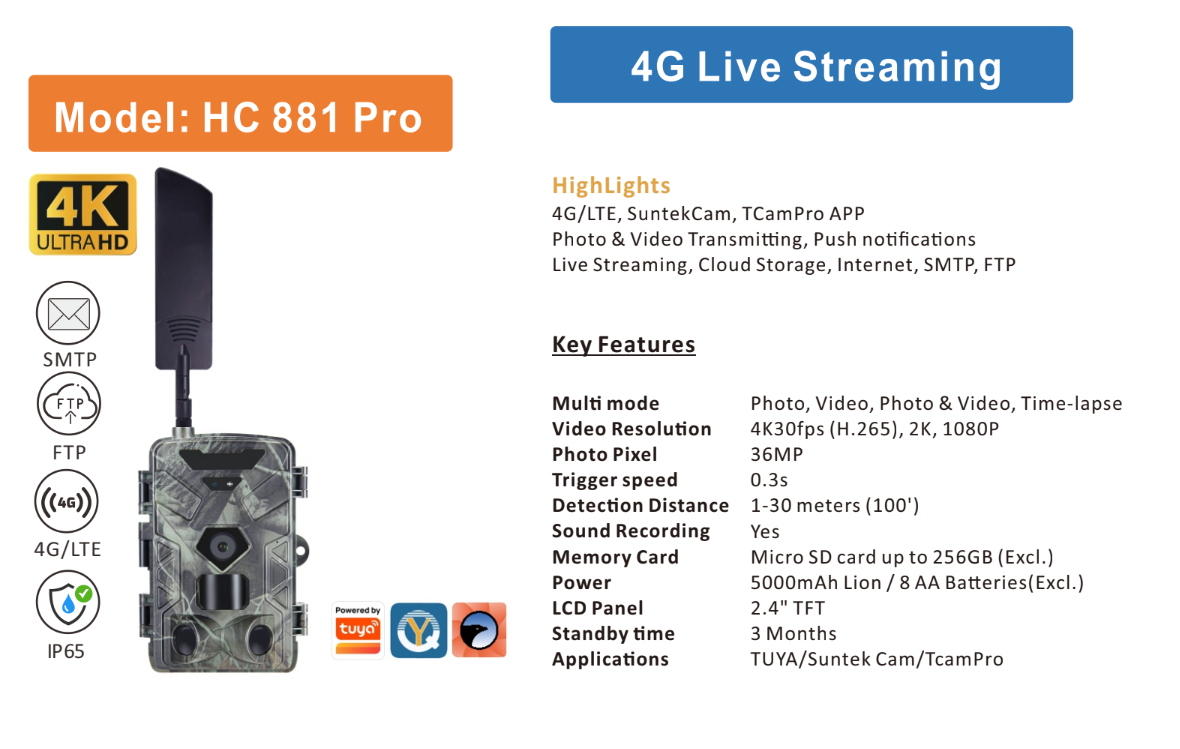 Model: HC 881 Pro

4K
ULTRA HD

SMTP

FTP

FTP

4G

4G/LTE

IP65

Powered by
tuya

4G Live Streaming

HighLights
4G/LTE, SuntekCam, TCamPro APP
Photo & Video Transmitting, Push notifications
Live Streaming, Cloud Storage, Internet, SMTP, FTP

Key Features

| | |
|---|---|
| Multi mode | Photo, Video, Photo & Video, Time-lapse |
| Video Resolution | 4K30fps (H.265), 2K, 1080P |
| Photo Pixel | 36MP |
| Trigger speed | 0.3s |
| Detection Distance | 1-30 meters (100') |
| Sound Recording | Yes |
| Memory Card | Micro SD card up to 256GB (Excl.) |
| Power | 5000mAh Lion / 8 AA Batteries(Excl.) |
| LCD Panel | 2.4" TFT |
| Standby time | 3 Months |
| Applications | TUYA/Suntek Cam/TcamPro |